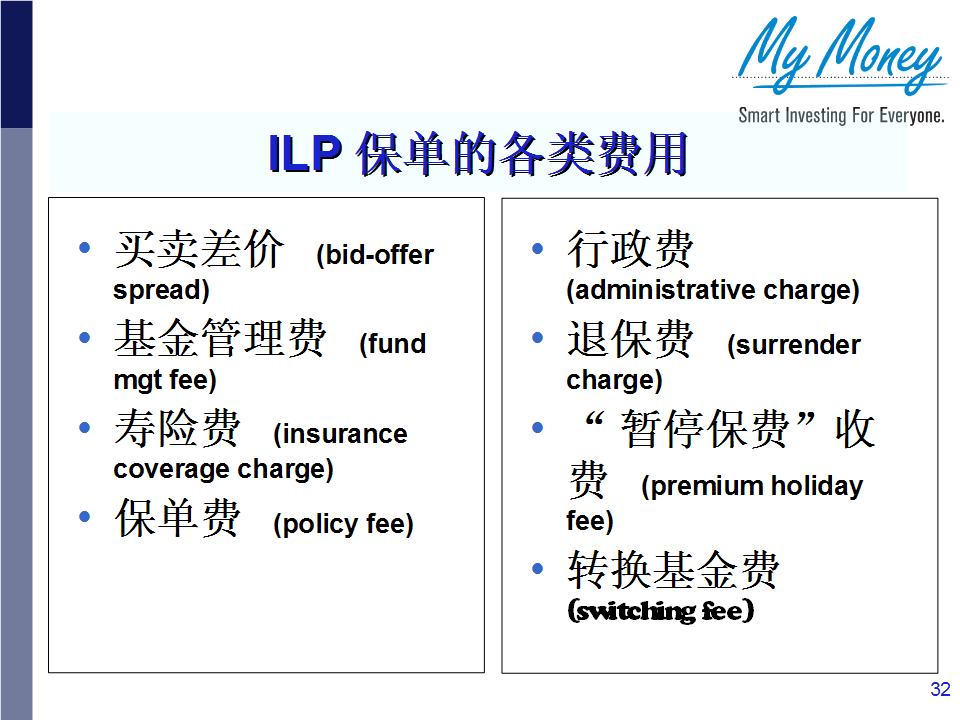 My Money
Smart Investing For Everyone.

ILP 保单的各类费用

• 买卖差价 (bid-offer spread)
• 基金管理费 (fund mgt fee)
• 寿险费 (insurance coverage charge)
• 保单费 (policy fee)

• 行政费 (administrative charge)
• 退保费 (surrender charge)
• “暂停保费”收费 (premium holiday fee)
• 转换基金费 (switching fee)

32